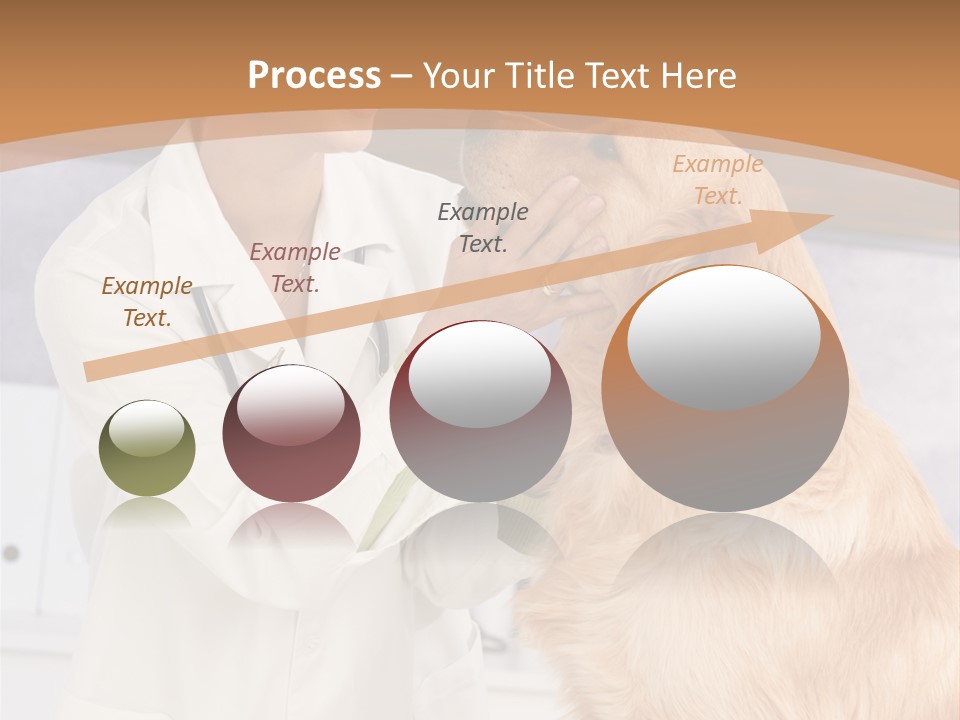 Process – Your Title Text Here

Example Text.

Example Text.

Example Text.

Example Text.